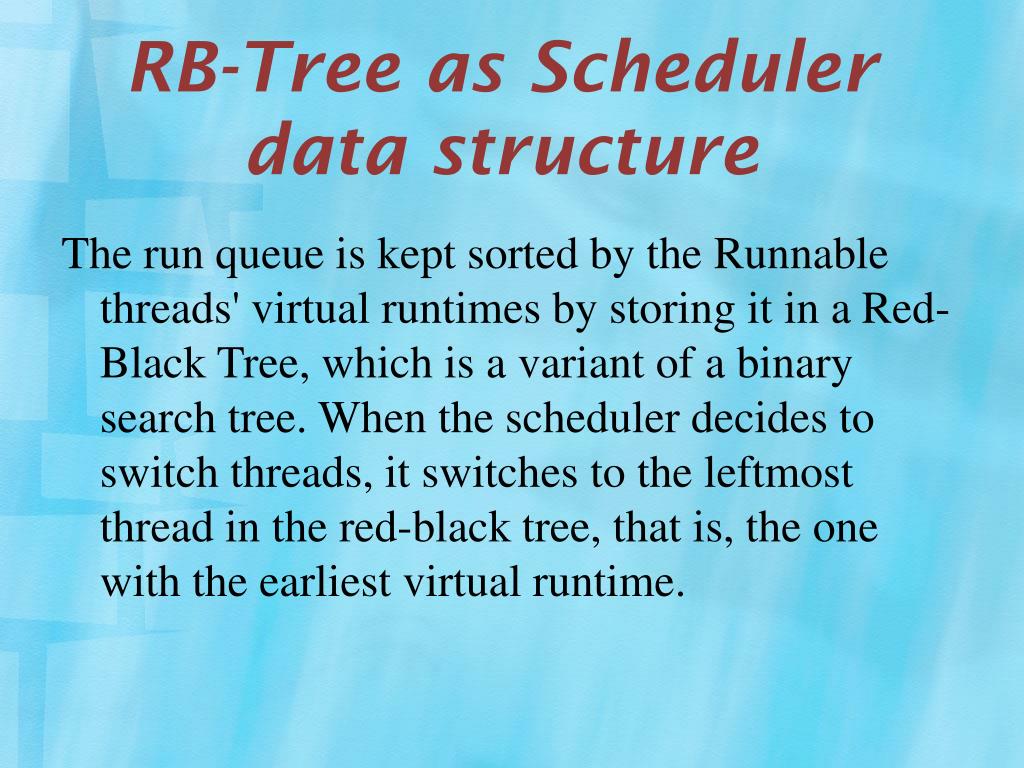 RB-Tree as Scheduler data structure

The run queue is kept sorted by the Runnable threads' virtual runtimes by storing it in a Red-Black Tree, which is a variant of a binary search tree. When the scheduler decides to switch threads, it switches to the leftmost thread in the red-black tree, that is, the one with the earliest virtual runtime.